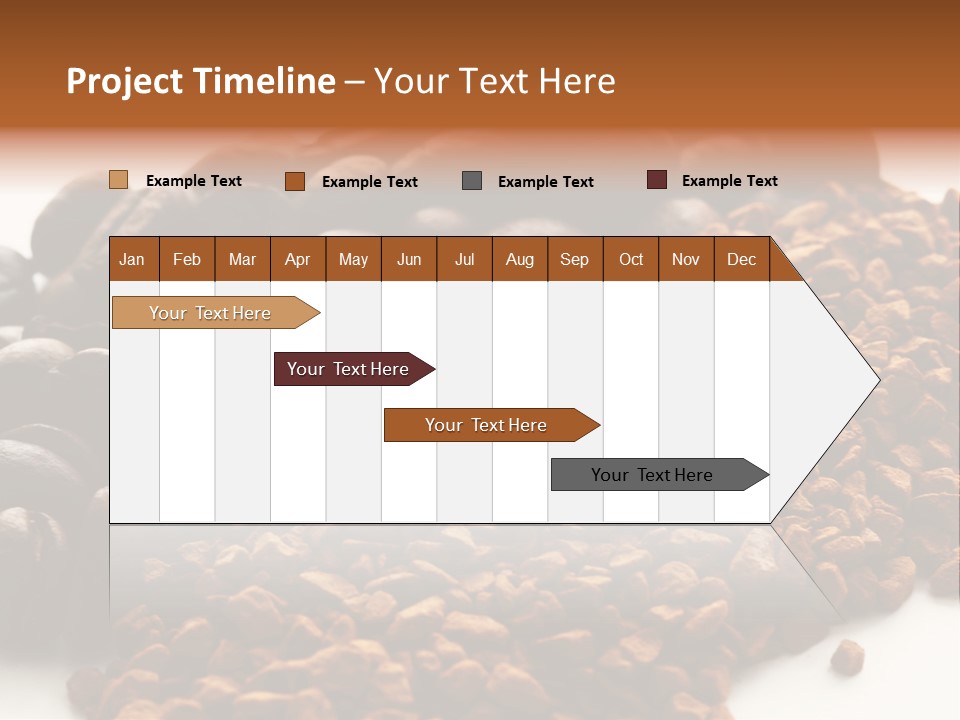 Project Timeline – Your Text Here

Example Text Example Text Example Text Example Text

| Jan | Feb | Mar | Apr | May | Jun | Jul | Aug | Sep | Oct | Nov | Dec |
|---|---|---|---|---|---|---|---|---|---|---|---|

Your Text Here

Your Text Here

Your Text Here

Your Text Here